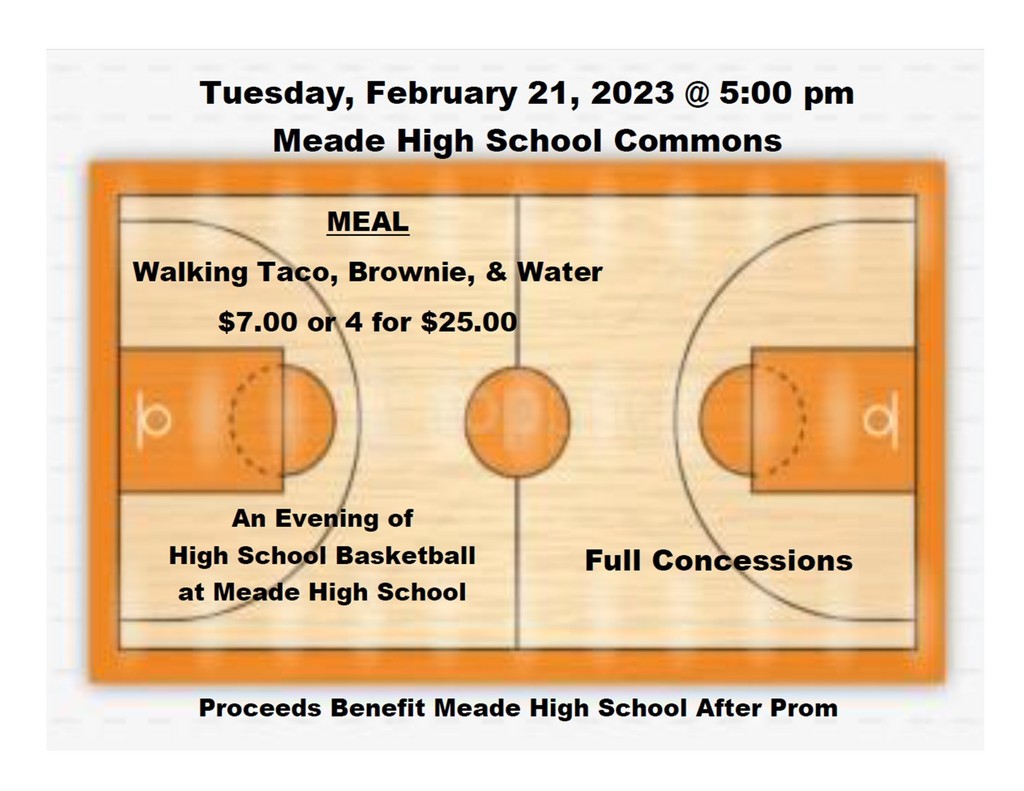 Tuesday, February 21, 2023 @ 5:00 pm
Meade High School Commons

MEAL

Walking Taco, Brownie, & Water

\$7.00 or 4 for \$25.00

An Evening of
High School Basketball
at Meade High School

Full Concessions

Proceeds Benefit Meade High School After Prom